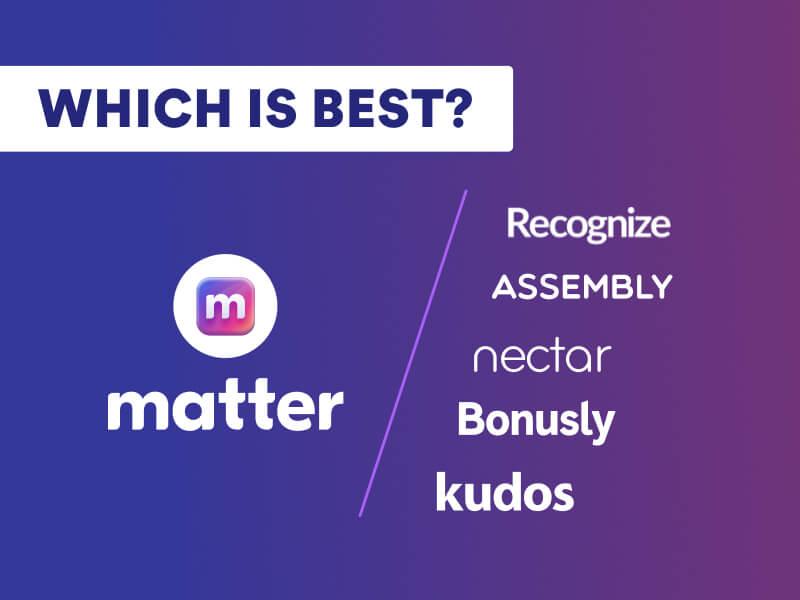 WHICH IS BEST?

m

matter

Recognize

ASSEMBLY

nectar

Bonusly

kudos